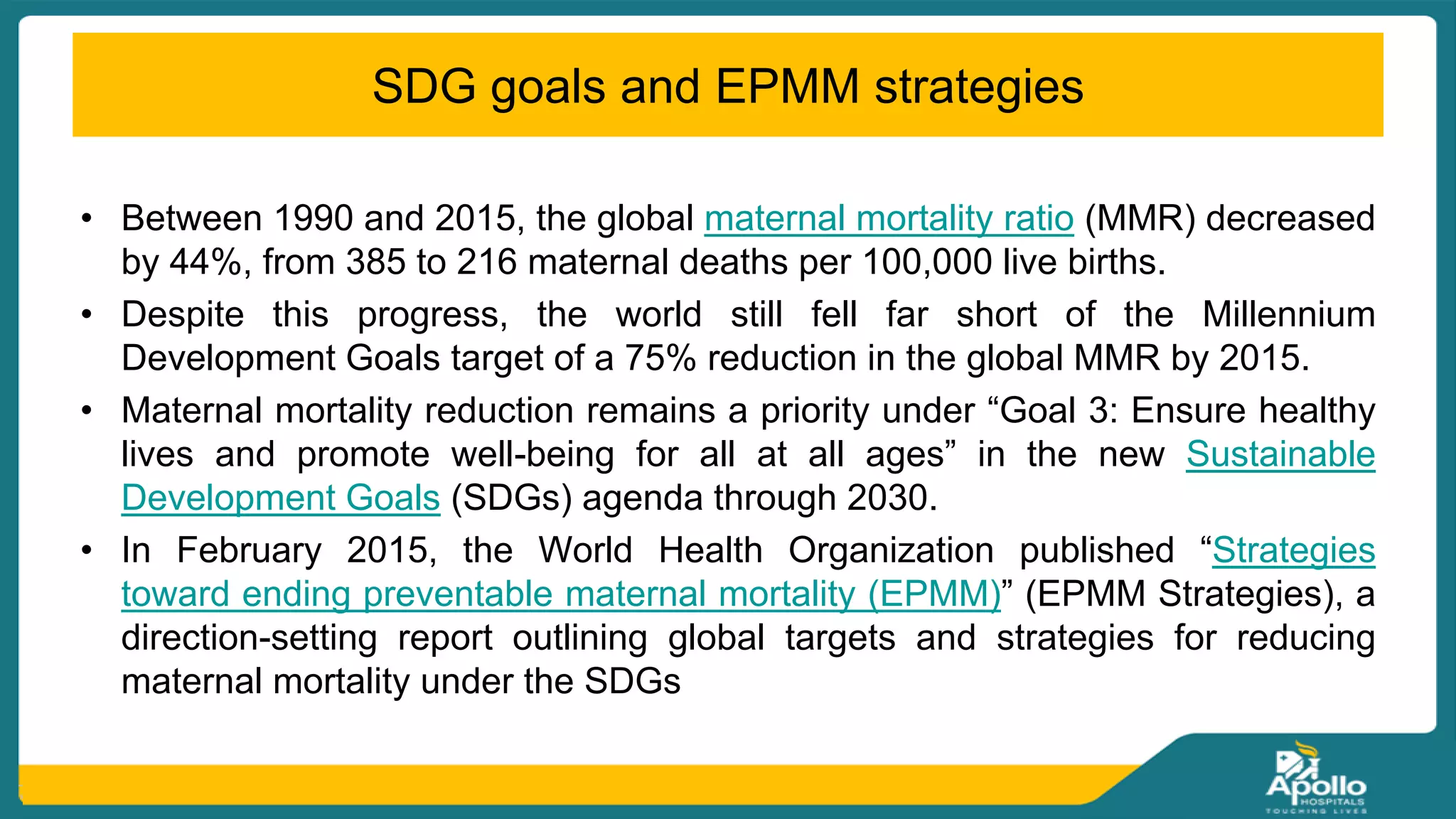 SDG goals and EPMM strategies

• Between 1990 and 2015, the global maternal mortality ratio (MMR) decreased by 44%, from 385 to 216 maternal deaths per 100,000 live births.

• Despite this progress, the world still fell far short of the Millennium Development Goals target of a 75% reduction in the global MMR by 2015.

• Maternal mortality reduction remains a priority under “Goal 3: Ensure healthy lives and promote well-being for all at all ages” in the new Sustainable Development Goals (SDGs) agenda through 2030.

• In February 2015, the World Health Organization published “Strategies toward ending preventable maternal mortality (EPMM)” (EPMM Strategies), a direction-setting report outlining global targets and strategies for reducing maternal mortality under the SDGs

Apollo HOSPITALS TOUCHING LIVES